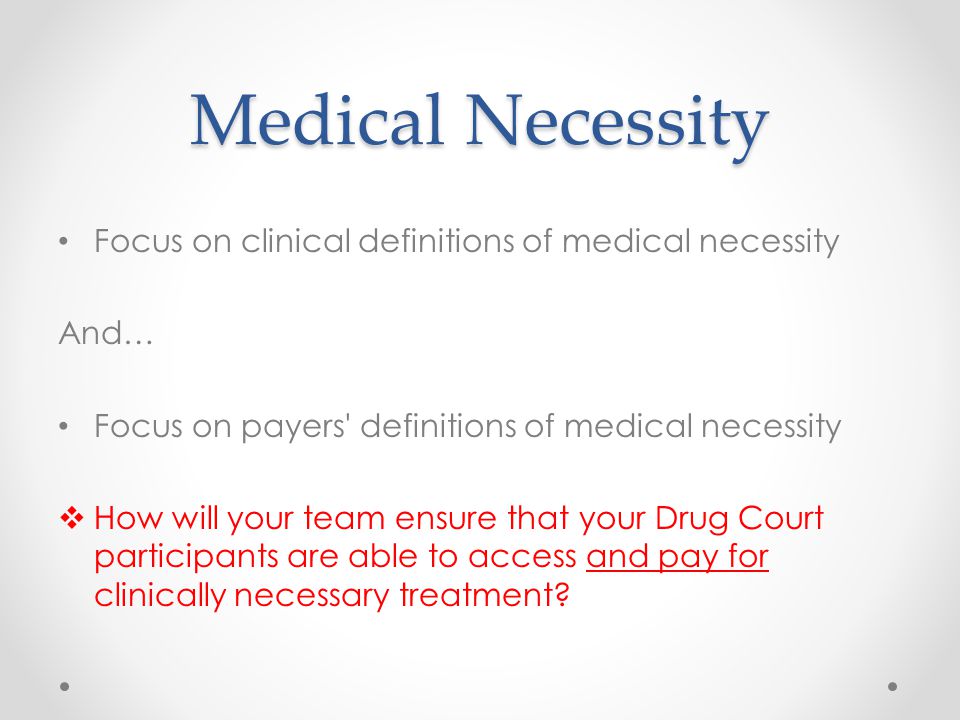 Medical Necessity

• Focus on clinical definitions of medical necessity

And…

• Focus on payers' definitions of medical necessity

❖ How will your team ensure that your Drug Court participants are able to access and pay for clinically necessary treatment?